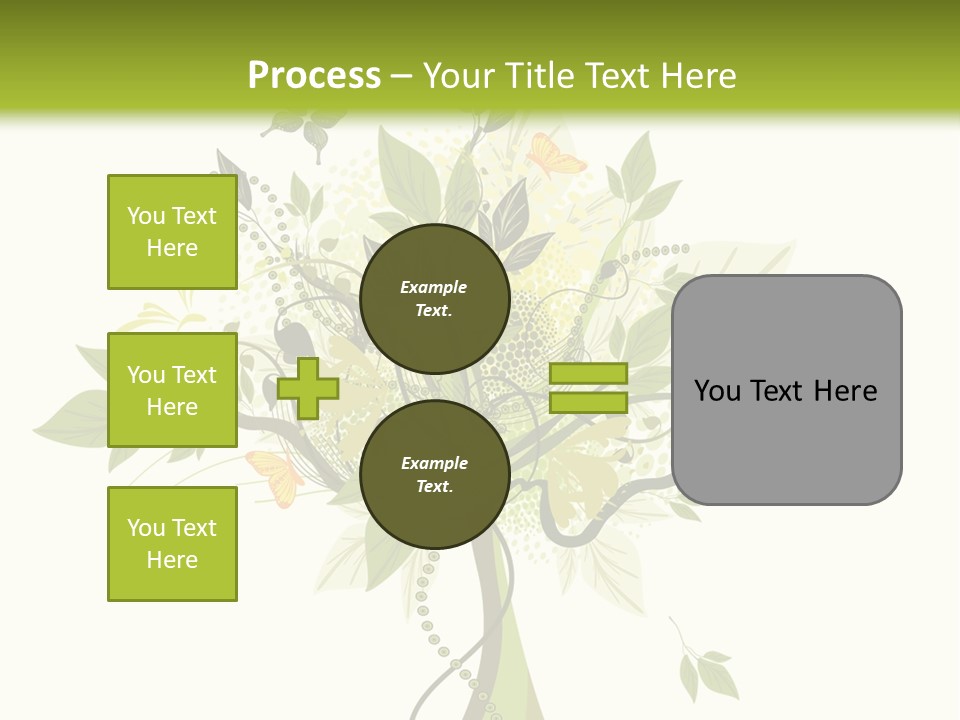 Process – Your Title Text Here

You Text Here

You Text Here

You Text Here

Example Text.

Example Text.

You Text Here